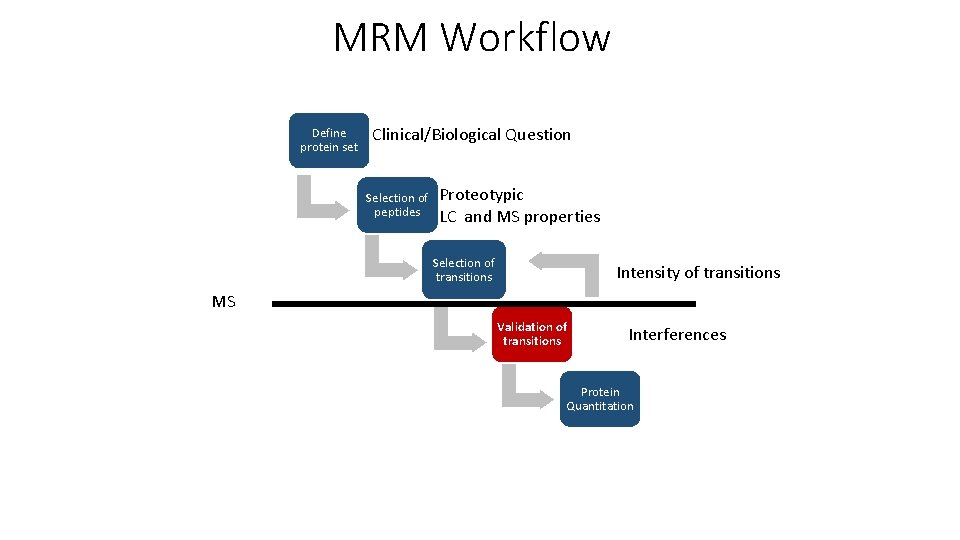 MRM Workflow

Define protein set

Clinical/Biological Question

Selection of peptides

Proteotypic
LC and MS properties

Selection of transitions

Intensity of transitions

MS

Validation of transitions

Interferences

Protein Quantitation